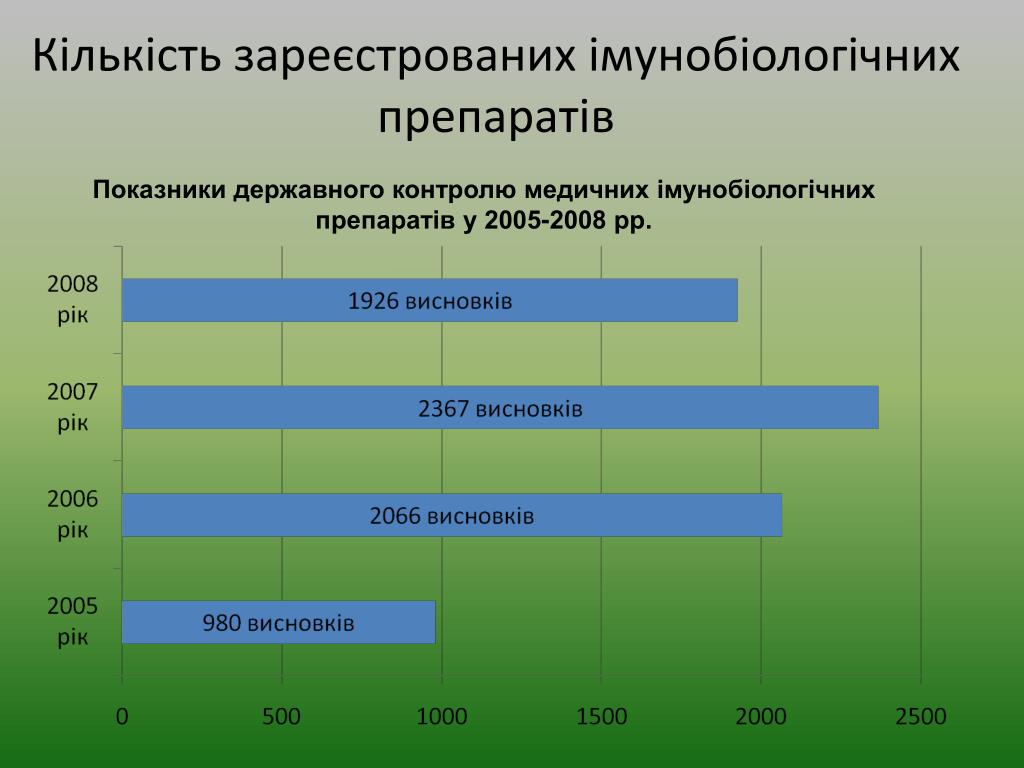 Кількість зареєстрованих імунобіологічних препаратів

Показники державного контролю медичних імунобіологічних препаратів у 2005-2008 рр.

2008 рік
1926 висновків

2007 рік
2367 висновків

2006 рік
2066 висновків

2005 рік
980 висновків

0
500
1000
1500
2000
2500